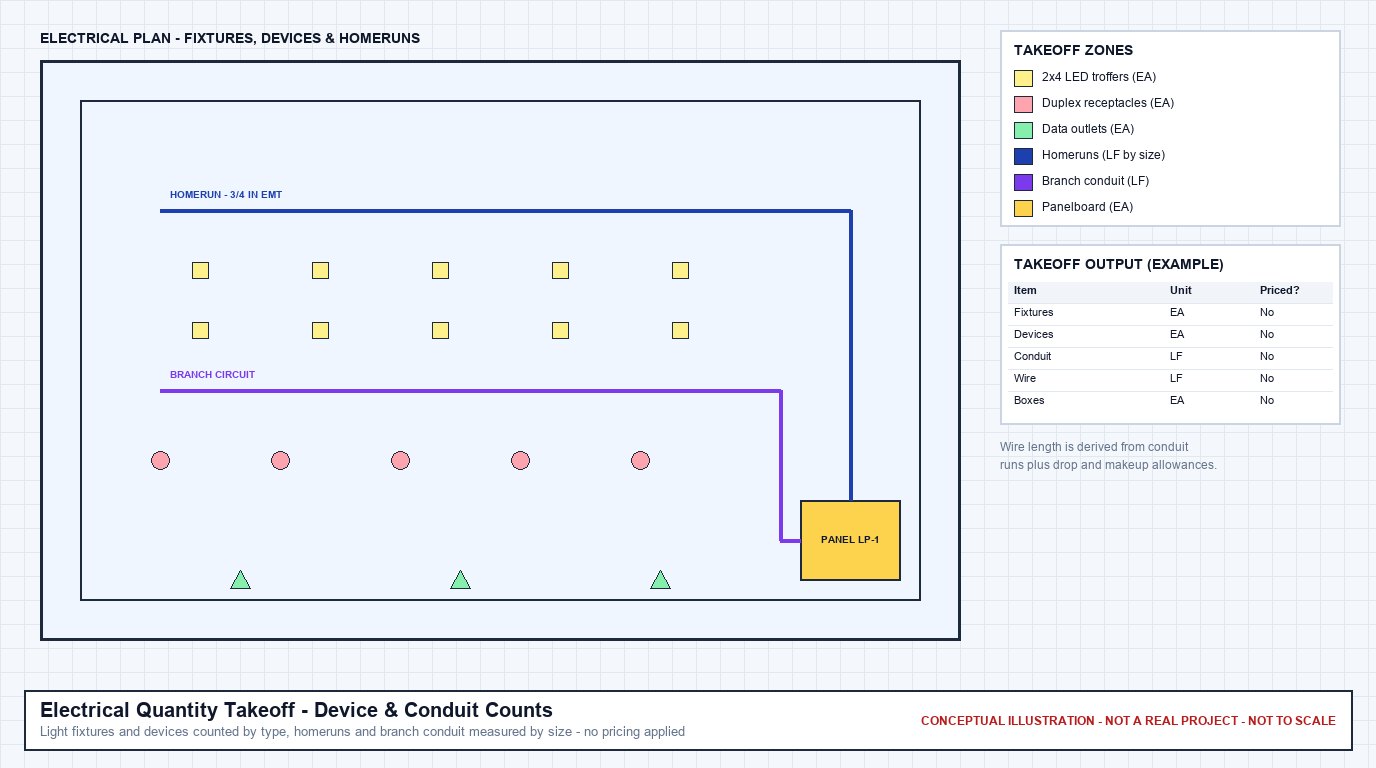 ELECTRICAL PLAN - FIXTURES, DEVICES & HOMERUNS

HOMERUN - 3/4 IN EMT

BRANCH CIRCUIT

PANEL LP-1

TAKEOFF ZONES

2x4 LED troffers (EA)
Duplex receptacles (EA)
Data outlets (EA)
Homeruns (LF by size)
Branch conduit (LF)
Panelboard (EA)

TAKEOFF OUTPUT (EXAMPLE)

| Item | Unit | Priced? |
|---|---|---|
| Fixtures | EA | No |
| Devices | EA | No |
| Conduit | LF | No |
| Wire | LF | No |
| Boxes | EA | No |

Wire length is derived from conduit runs plus drop and makeup allowances.

Electrical Quantity Takeoff - Device & Conduit Counts
Light fixtures and devices counted by type, homeruns and branch conduit measured by size - no pricing applied

CONCEPTUAL ILLUSTRATION - NOT A REAL PROJECT - NOT TO SCALE